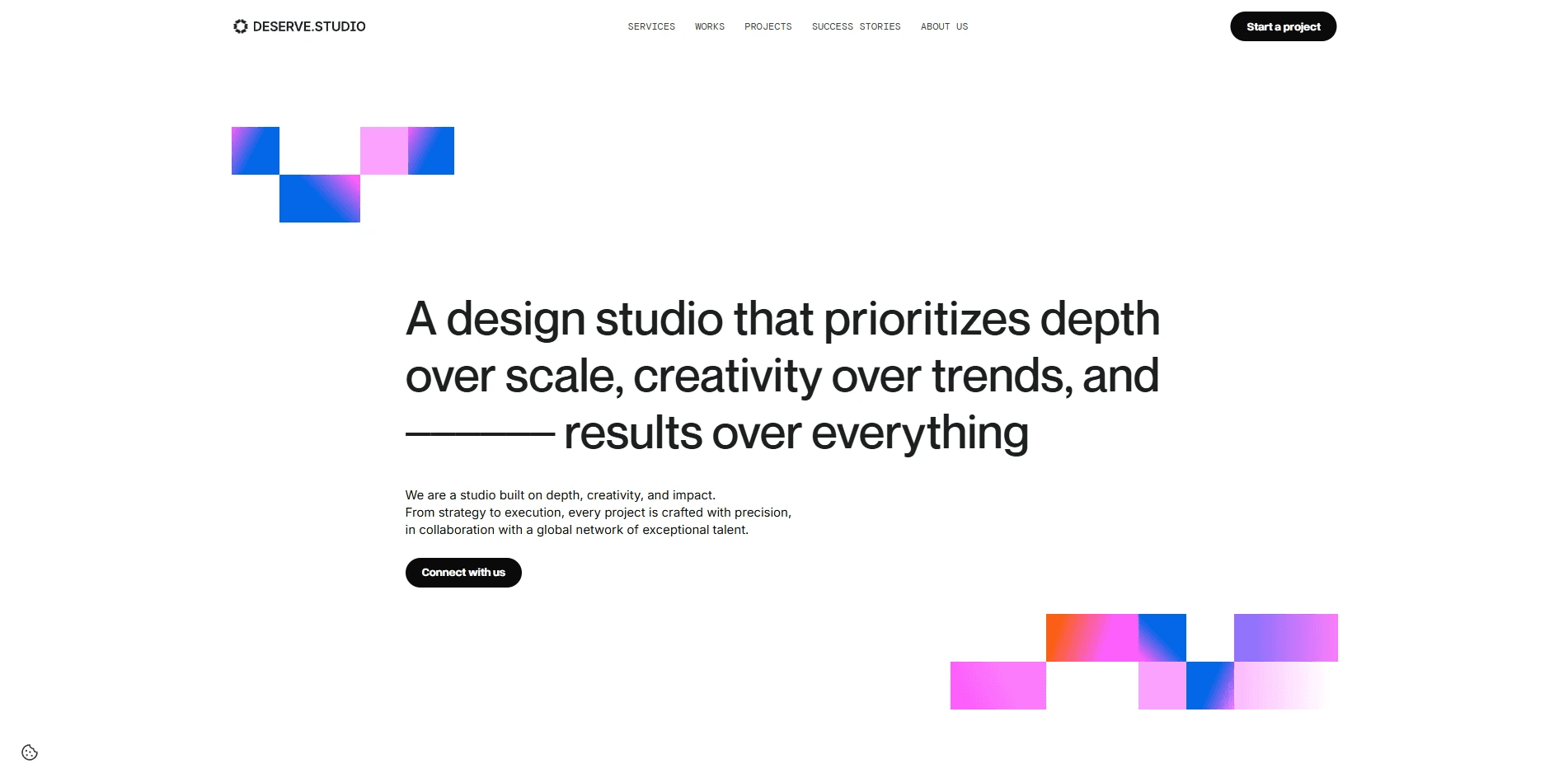 DESERVE.STUDIO

SERVICES WORKS PROJECTS SUCCESS STORIES ABOUT US

Start a project

A design studio that prioritizes depth over scale, creativity over trends, and ——— results over everything

We are a studio built on depth, creativity, and impact.
From strategy to execution, every project is crafted with precision, in collaboration with a global network of exceptional talent.

Connect with us